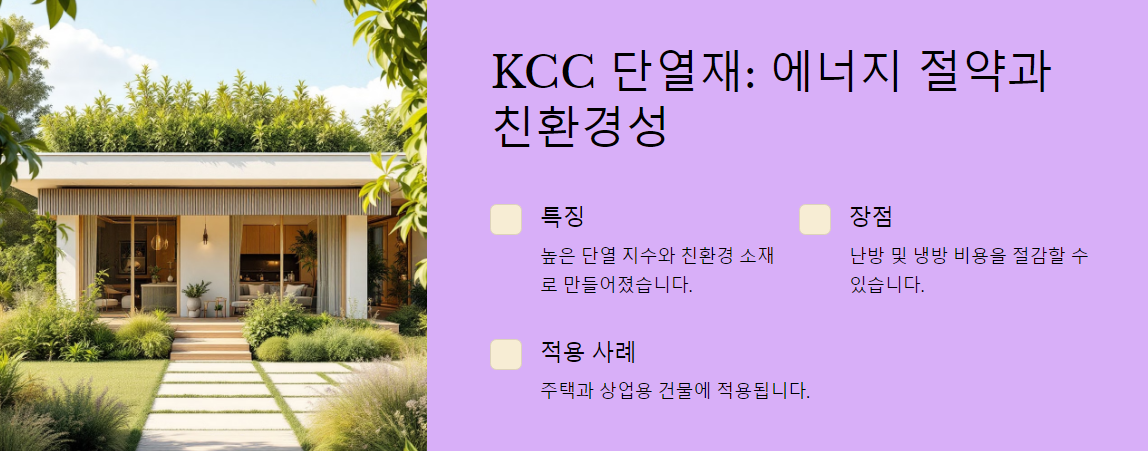 KCC 단열재: 에너지 절약과 친환경성

특징

높은 단열 지수와 친환경 소재로 만들어졌습니다.

장점

난방 및 냉방 비용을 절감할 수 있습니다.

적용 사례

주택과 상업용 건물에 적용됩니다.